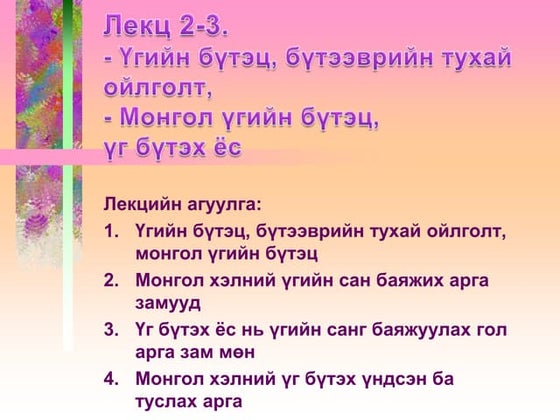 Лекц 2-3.
- Үгийн бүтэц, бүтээврийн тухай ойлголт,
- Монгол үгийн бүтэц, үг бүтэх ёс

Лекцийн агуулга:
1. Үгийн бүтэц, бүтээврийн тухай ойлголт, монгол үгийн бүтэц
2. Монгол хэлний үгийн сан баяжих арга замууд
3. Үг бүтэх ёс нь үгийн санг баяжуулах гол арга зам мөн
4. Монгол хэлний үг бүтэх үндсэн ба туслах арга